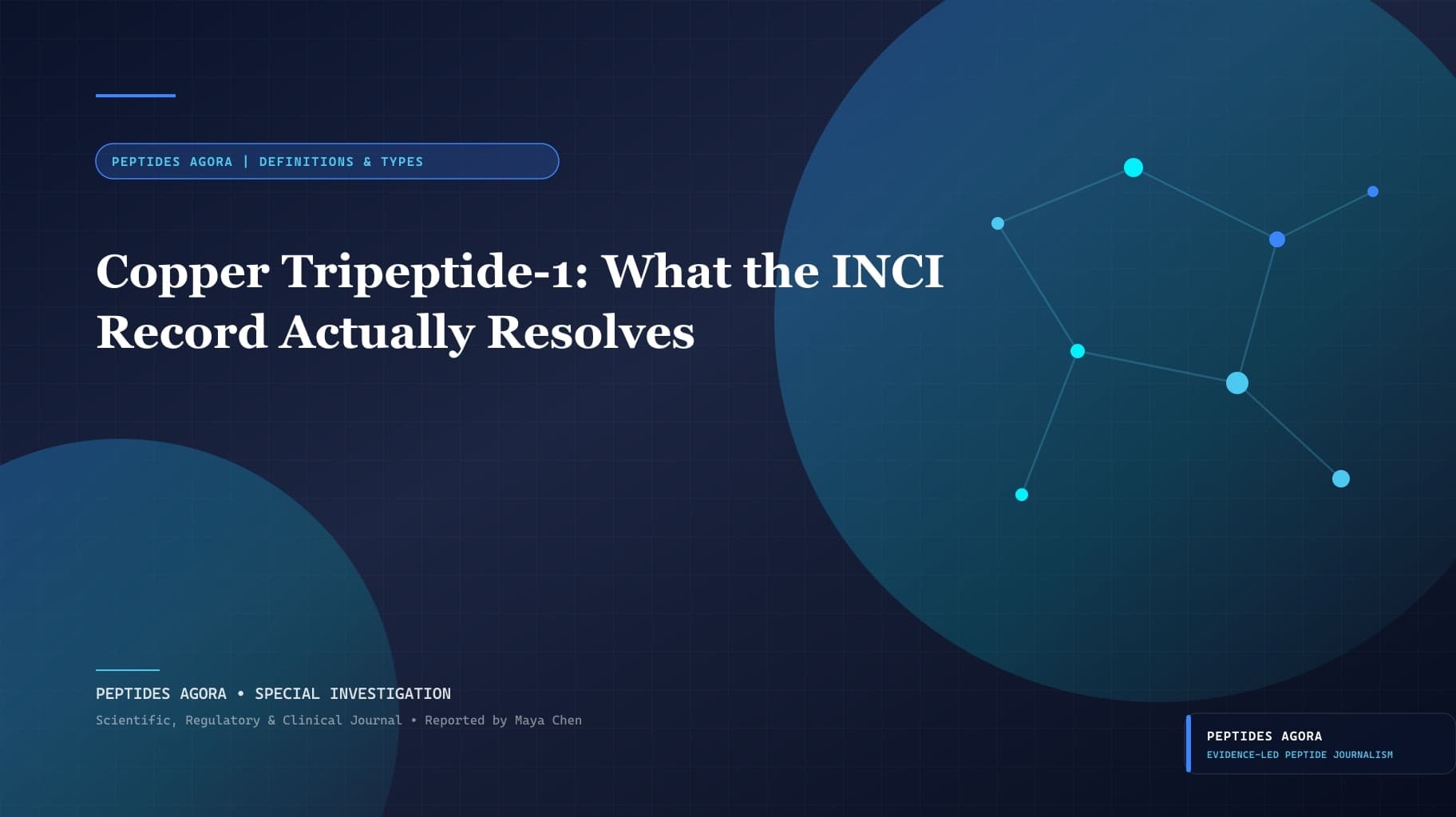 PEPTIDES AGORA | DEFINITIONS & TYPES

Copper Tripeptide-1: What the INCI Record Actually Resolves

PEPTIDES AGORA • SPECIAL INVESTIGATION

Scientific, Regulatory & Clinical Journal • Reported by Maya Chen

PEPTIDES AGORA
EVIDENCE-LED PEPTIDE JOURNALISM